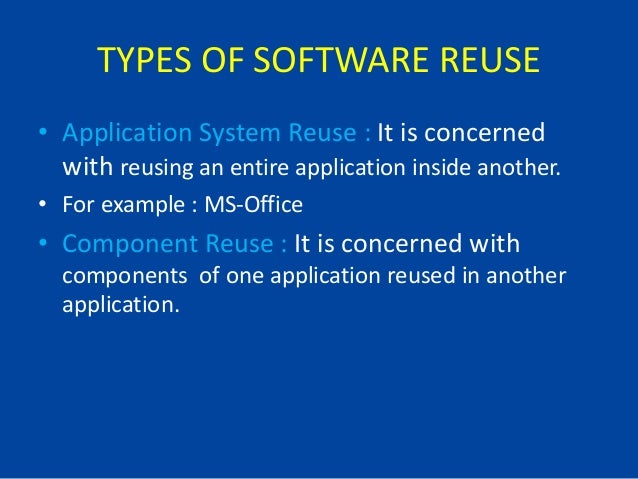 TYPES OF SOFTWARE REUSE

• Application System Reuse : It is concerned with reusing an entire application inside another.

• For example : MS-Office

• Component Reuse : It is concerned with components of one application reused in another application.